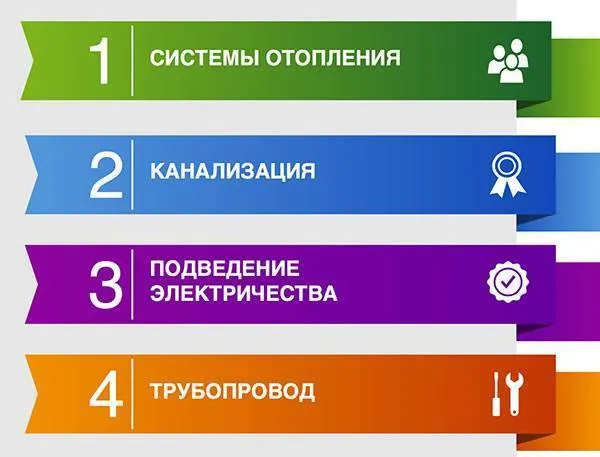 1 СИСТЕМЫ ОТОПЛЕНИЯ

2 КАНАЛИЗАЦИЯ

3 ПОДВЕДЕНИЕ ЭЛЕКТРИЧЕСТВА

4 ТРУБОПРОВОД